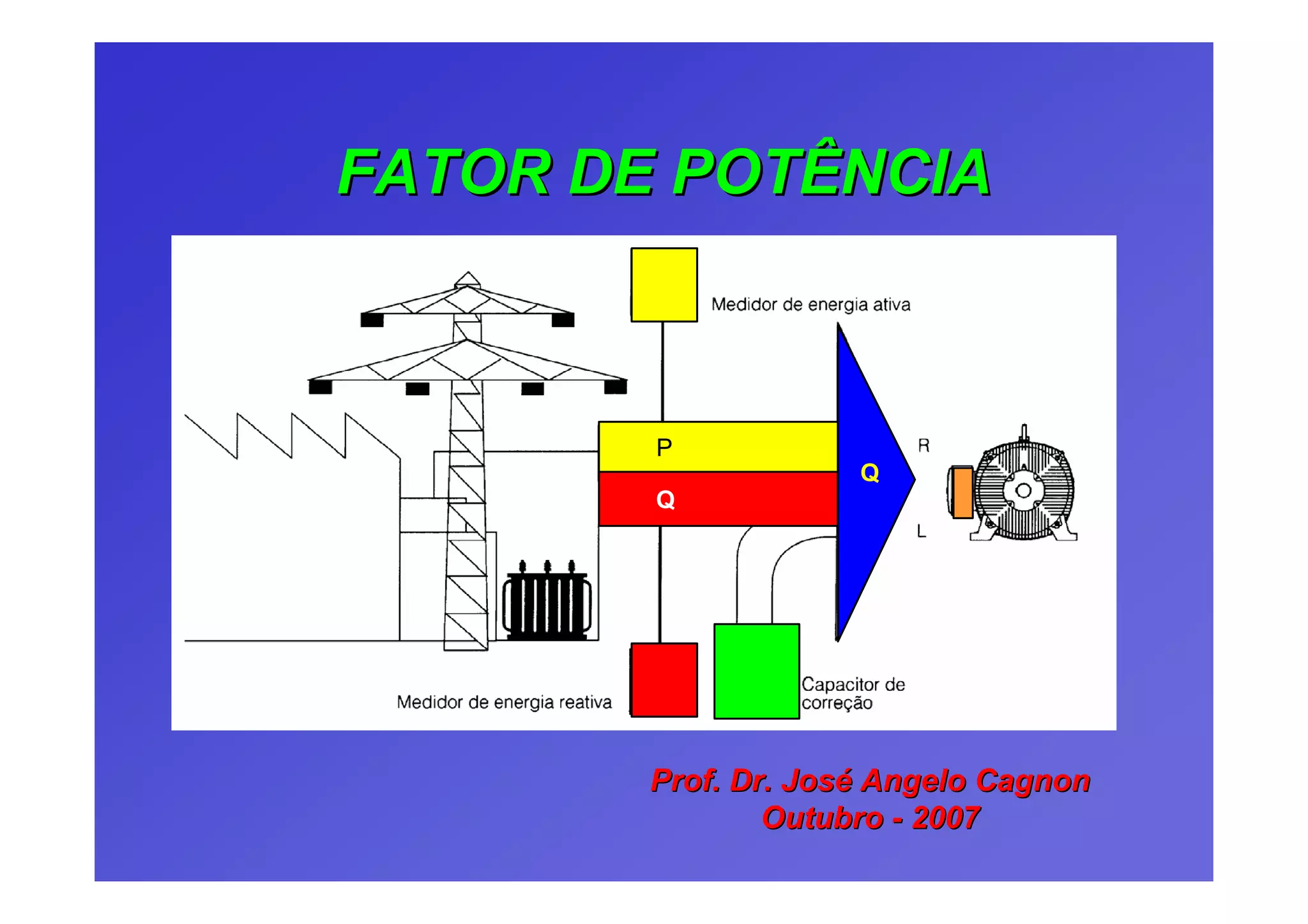 FATOR DE POTÊNCIA

Medidor de energia ativa

P

Q

Q

R

L

Medidor de energia reativa

Capacitor de correção

Prof. Dr. José Angelo Cagnon
Outubro - 2007